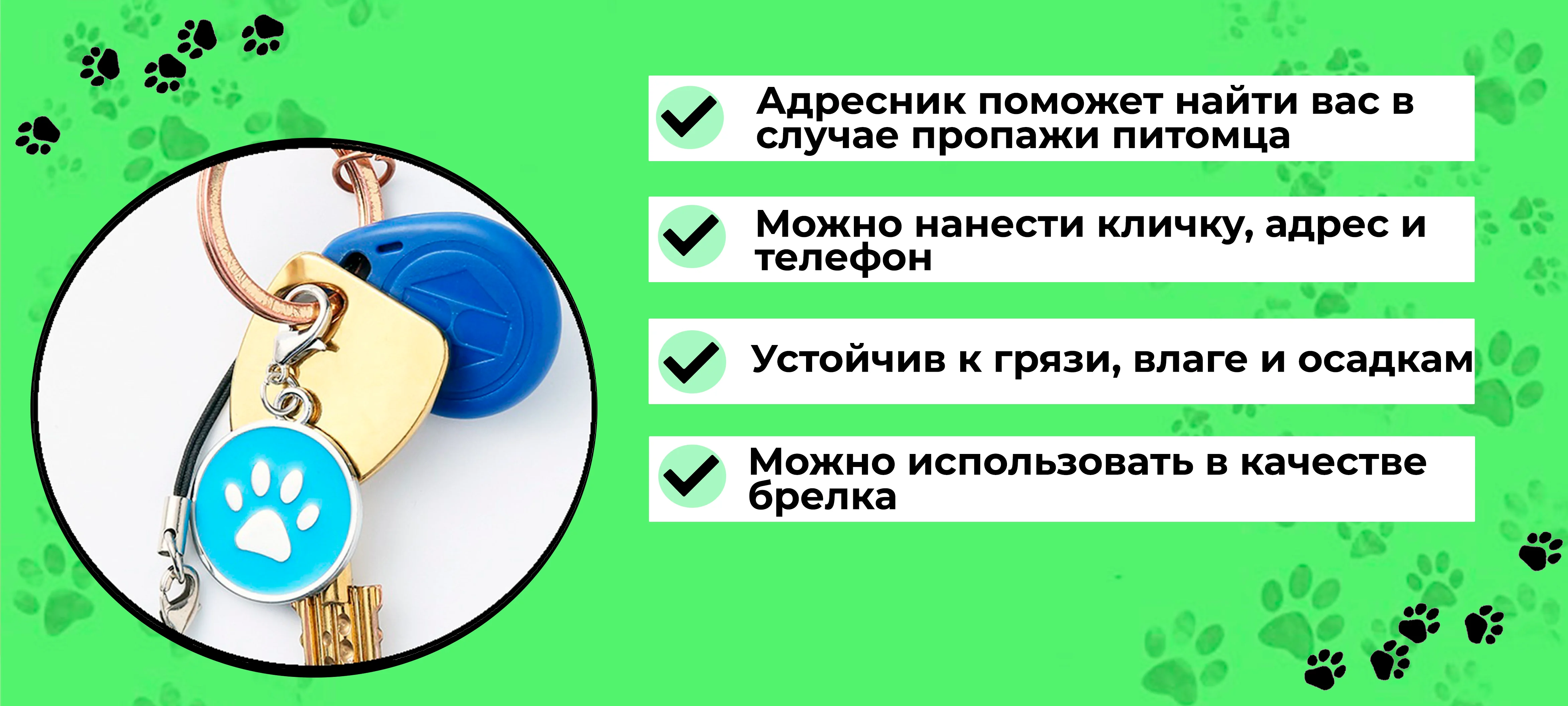 Адресник поможет найти вас в случае пропажи питомца

Можно нанести кличку, адрес и телефон

Устойчив к грязи, влаге и осадкам

Можно использовать в качестве брелка